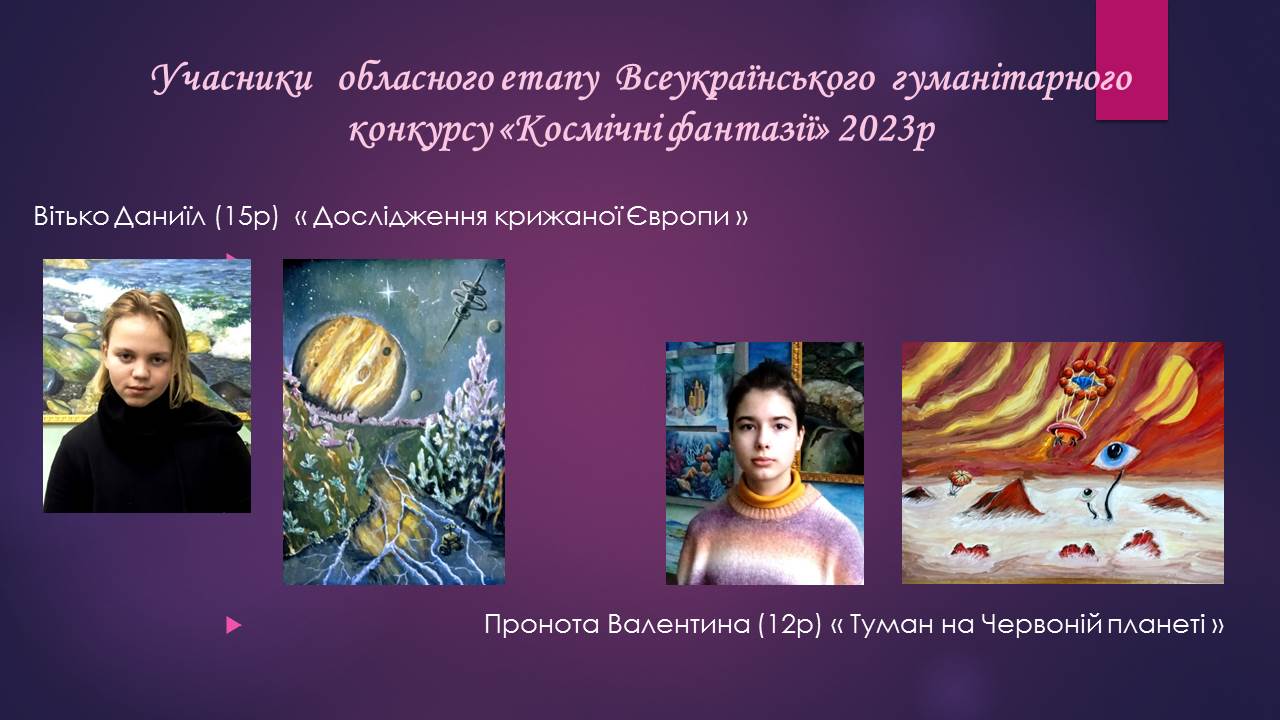 Учасники обласного етапу Всеукраїнського гуманітарного конкурсу «Космічні фантазії» 2023р

Вітько Даниїл (15р) « Дослідження крижаної Європи »

Пронота Валентина (12р) « Туман на Червоній планеті »